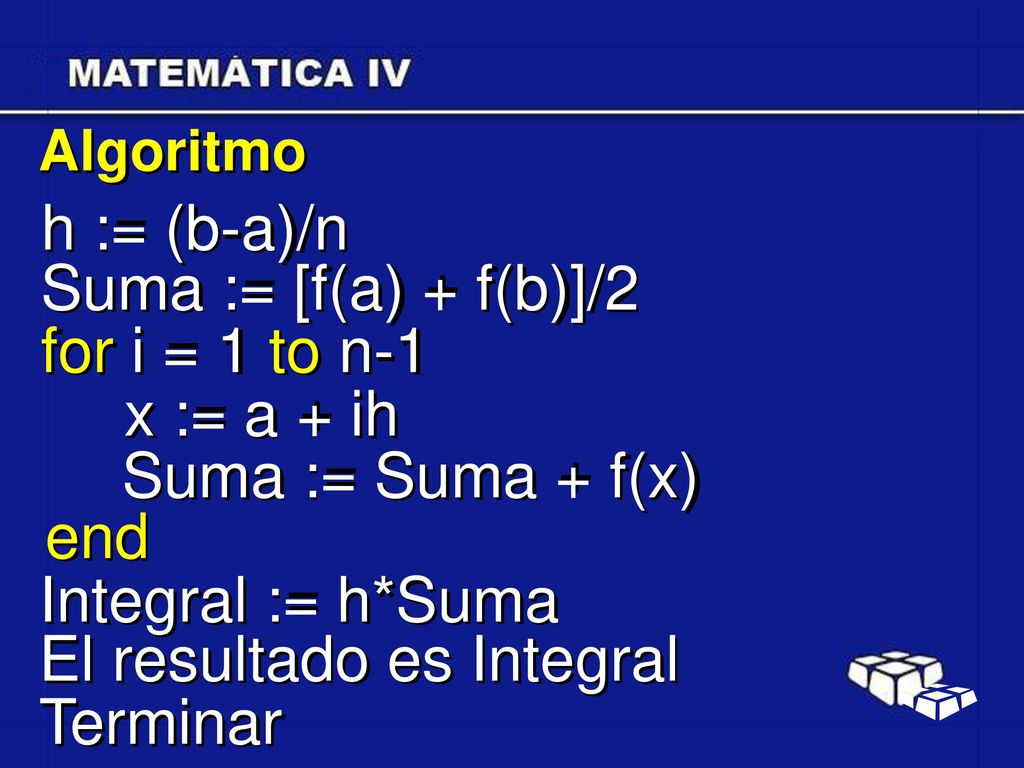 MATEMÁTICA IV

Algoritmo

h := (b-a)/n
Suma := [f(a) + f(b)]/2
for i = 1 to n-1
x := a + ih
Suma := Suma + f(x)
end
Integral := h*Suma
El resultado es Integral
Terminar